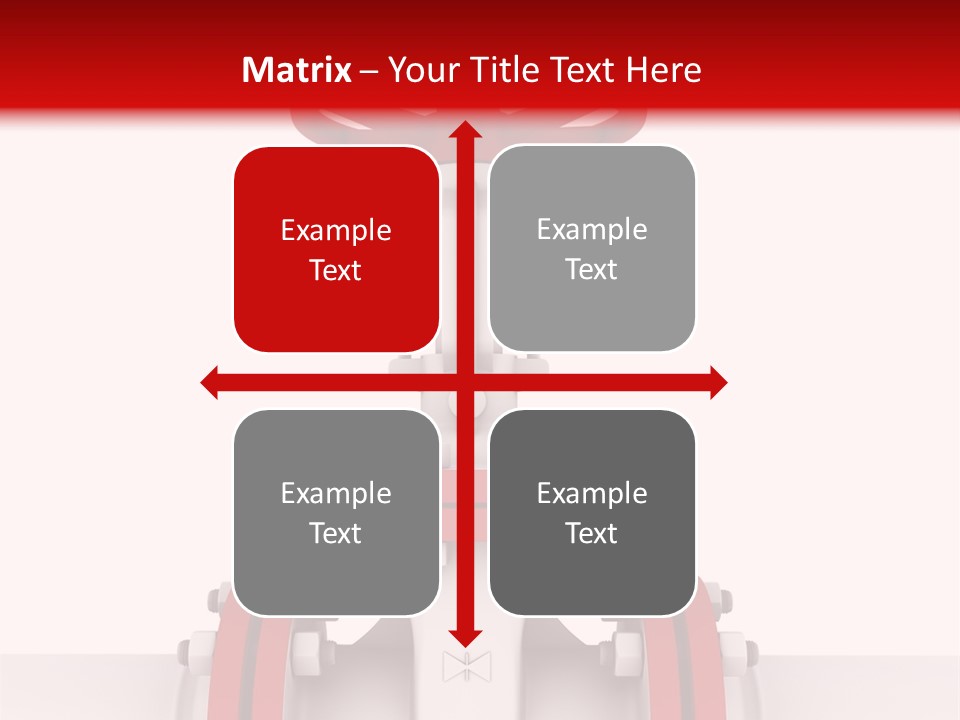 Matrix – Your Title Text Here

Example Text

Example Text

Example Text

Example Text